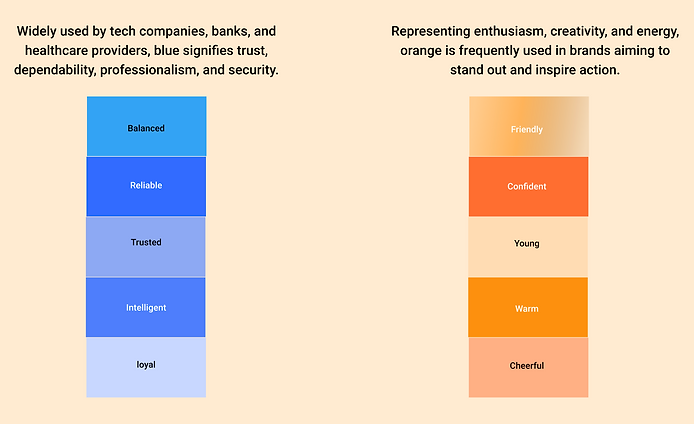 Widely used by tech companies, banks, and healthcare providers, blue signifies trust, dependability, professionalism, and security.

Balanced

Reliable

Trusted

Intelligent

loyal

Representing enthusiasm, creativity, and energy, orange is frequently used in brands aiming to stand out and inspire action.

Friendly

Confident

Young

Warm

Cheerful